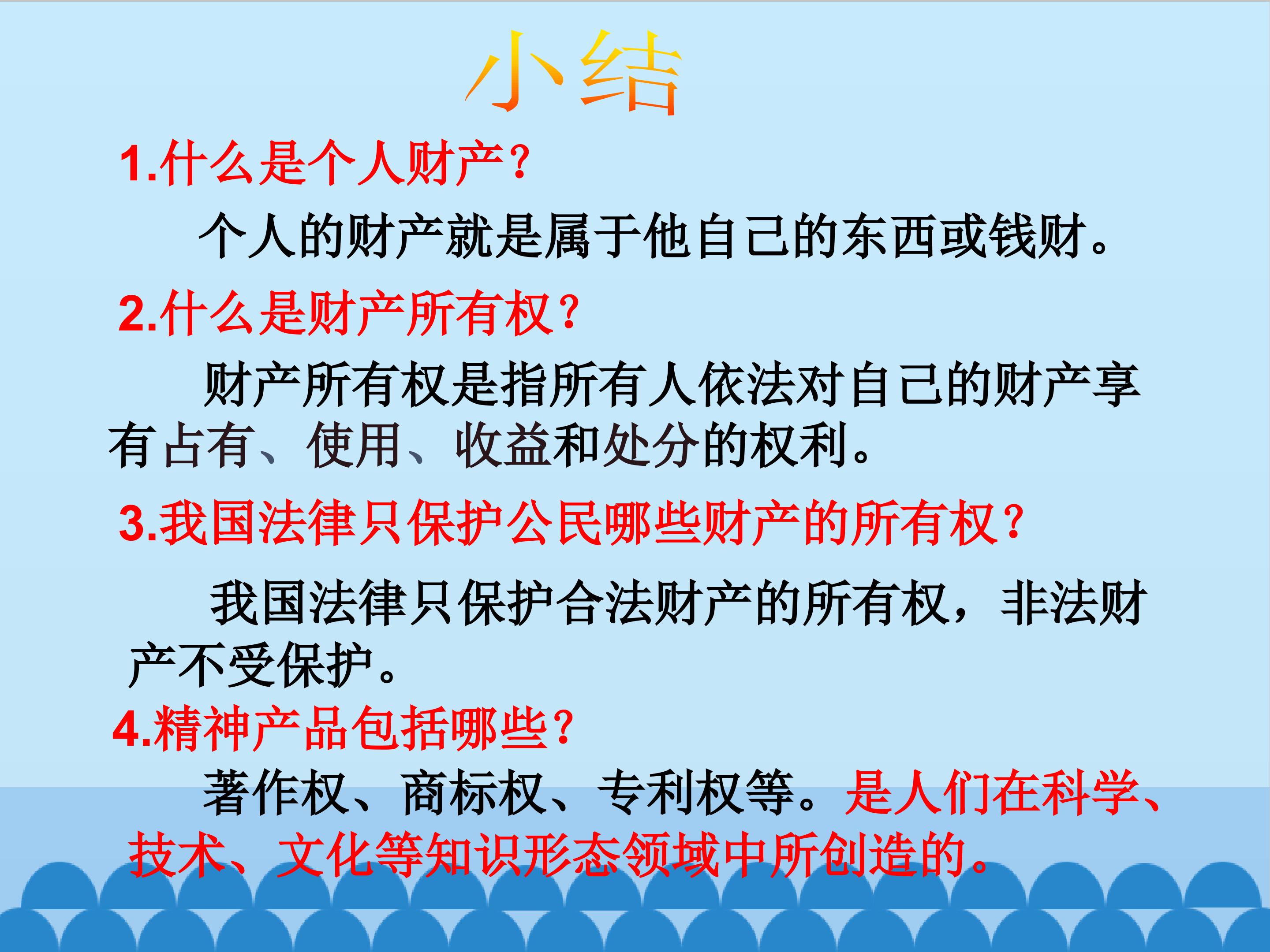 小结

1.什么是个人财产?

个人的财产就是属于他自己的东西或钱财。

2.什么是财产所有权?

财产所有权是指所有人依法对自己的财产享有占有、使用、收益和处分的权利。

3.我国法律只保护公民哪些财产的所有权?

我国法律只保护合法财产的所有权，非法财产不受保护。

4.精神产品包括哪些?

著作权、商标权、专利权等。是人们在科学、技术、文化等知识形态领域中所创造的。